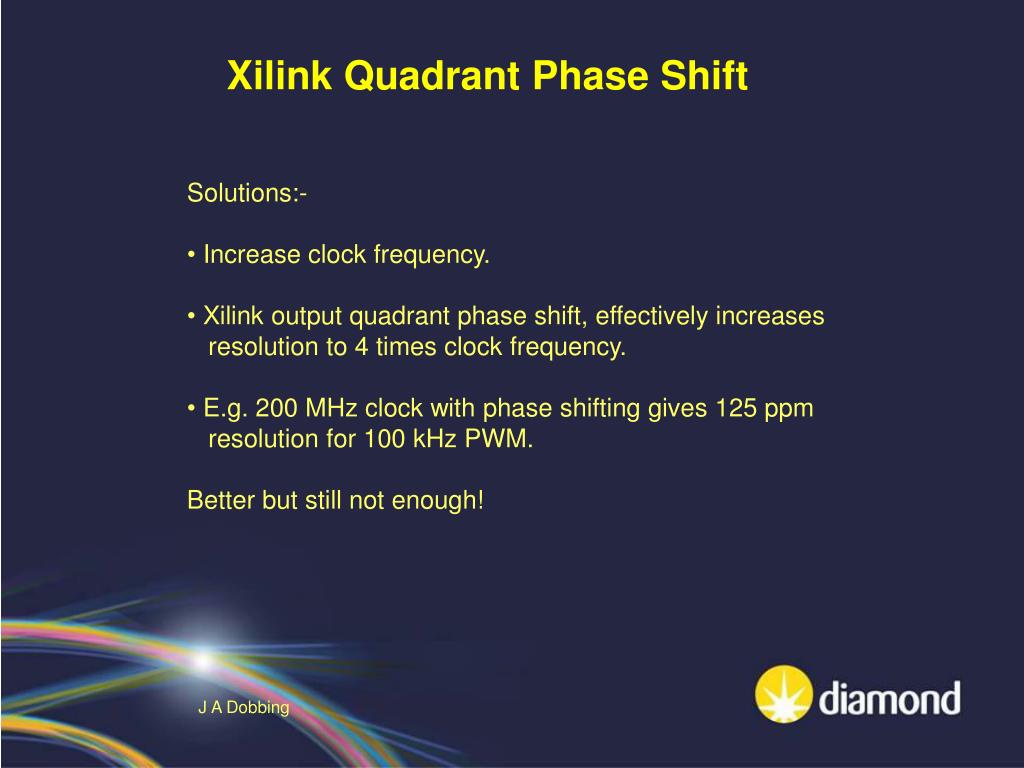 Xilink Quadrant Phase Shift

Solutions:-

• Increase clock frequency.

• Xilink output quadrant phase shift, effectively increases resolution to 4 times clock frequency.

• E.g. 200 MHz clock with phase shifting gives 125 ppm resolution for 100 kHz PWM.

Better but still not enough!

J A Dobbing

diamond